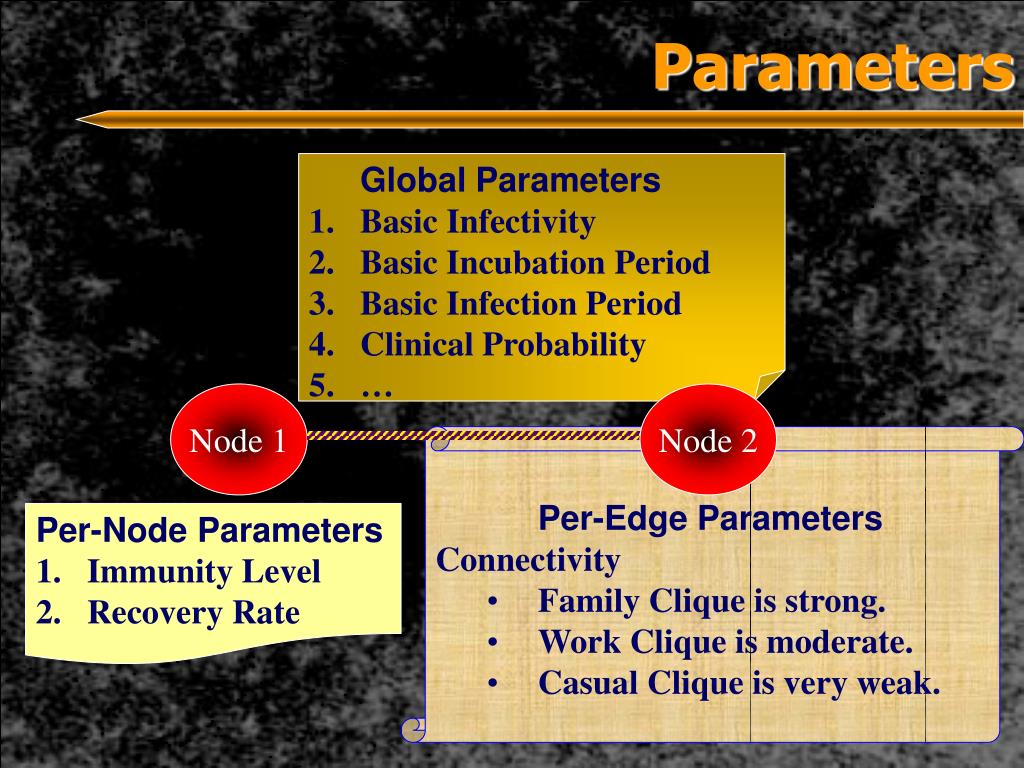 Parameters

Global Parameters
1. Basic Infectivity
2. Basic Incubation Period
3. Basic Infection Period
4. Clinical Probability
5. …

Node 1

Node 2

Per-Node Parameters
1. Immunity Level
2. Recovery Rate

Per-Edge Parameters
Connectivity
• Family Clique is strong.
• Work Clique is moderate.
• Casual Clique is very weak.